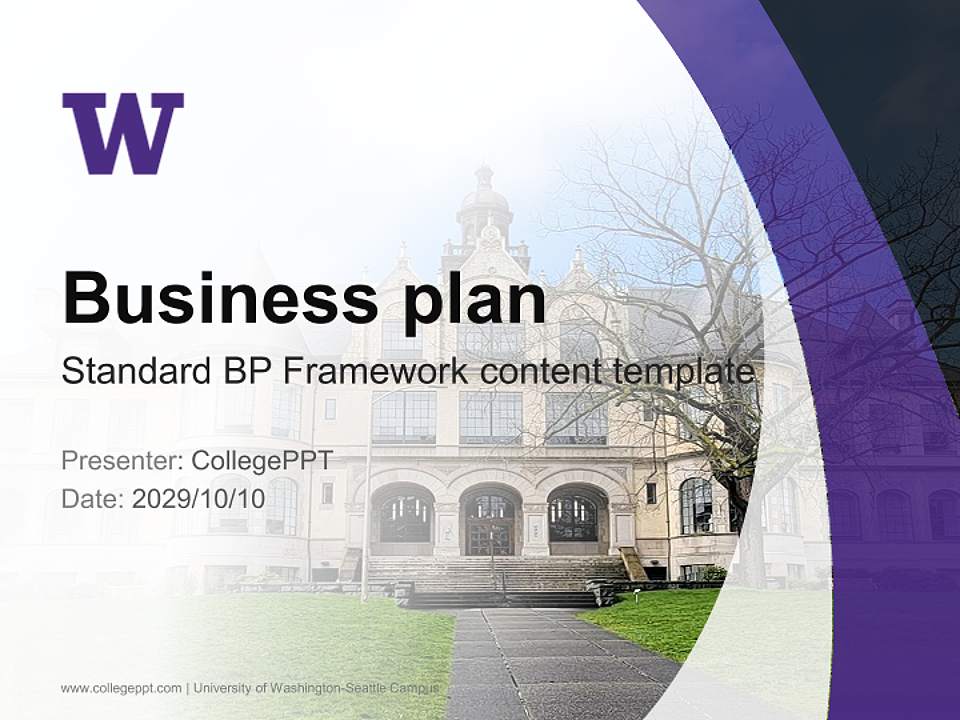 W

Business plan

Standard BP Framework content template

Presenter: CollegePPT
Date: 2029/10/10

www.collegeppt.com | University of Washington-Seattle Campus